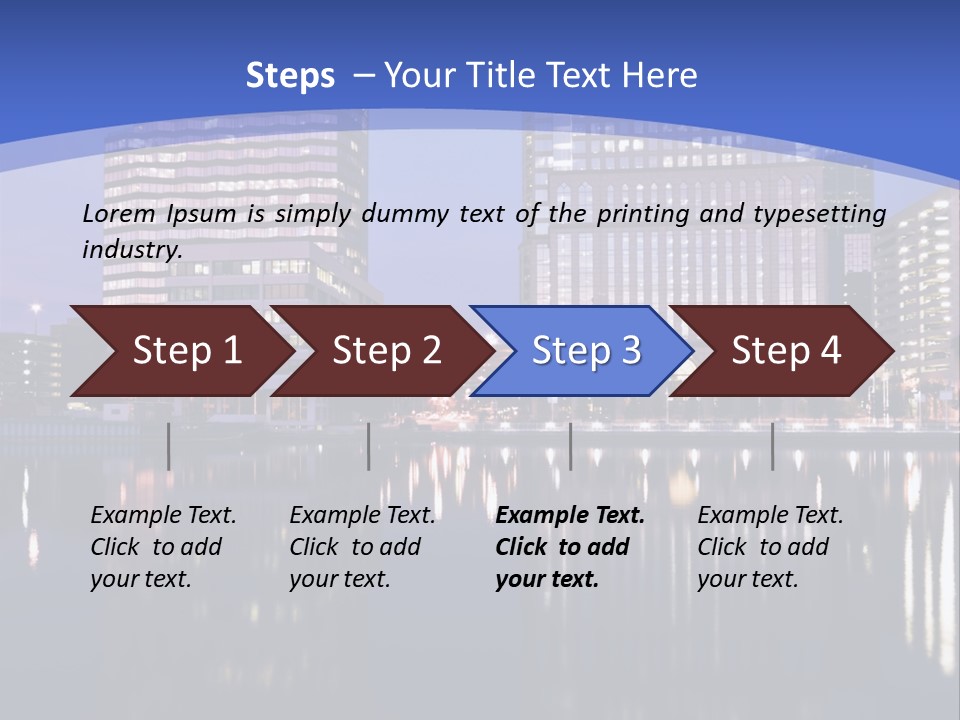 Steps – Your Title Text Here

Lorem Ipsum is simply dummy text of the printing and typesetting industry.

Step 1

Step 2

Step 3

Step 4

Example Text. Click to add your text.

Example Text. Click to add your text.

Example Text. Click to add your text.

Example Text. Click to add your text.